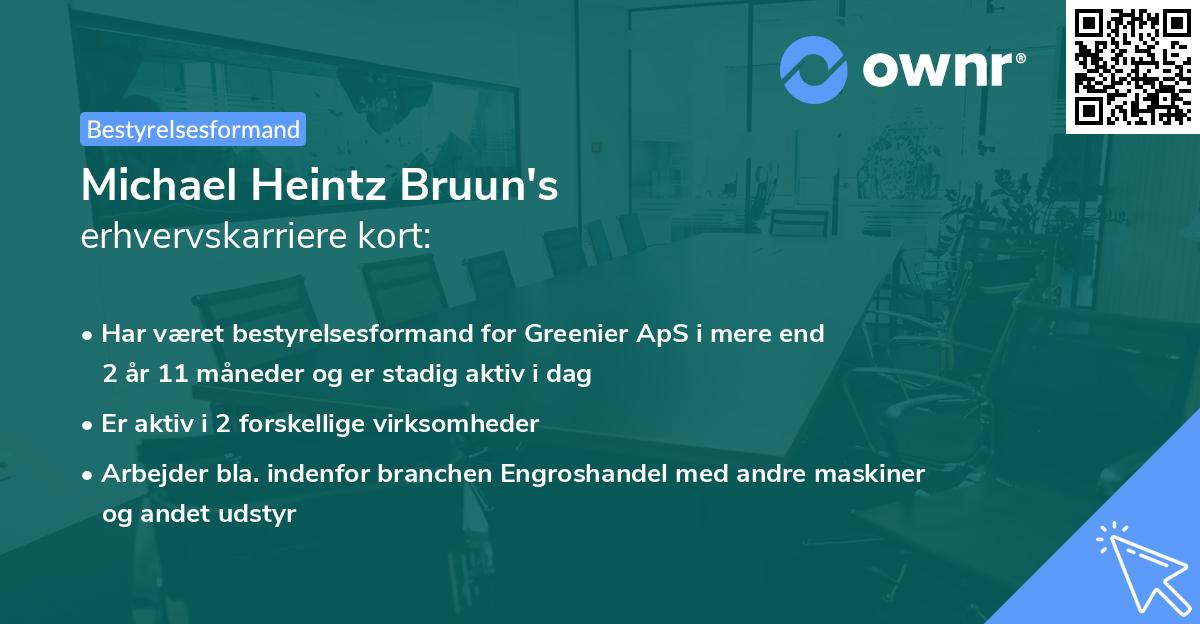 ownr®

Bestyrelsesformand

Michael Heintz Bruun's
erhvervskarriere kort:

• Har været bestyrelsesformand for Greenier ApS i mere end 2 år 11 måneder og er stadig aktiv i dag

• Er aktiv i 2 forskellige virksomheder

• Arbejder bla. indenfor branchen Engroshandel med andre maskiner og andet udstyr